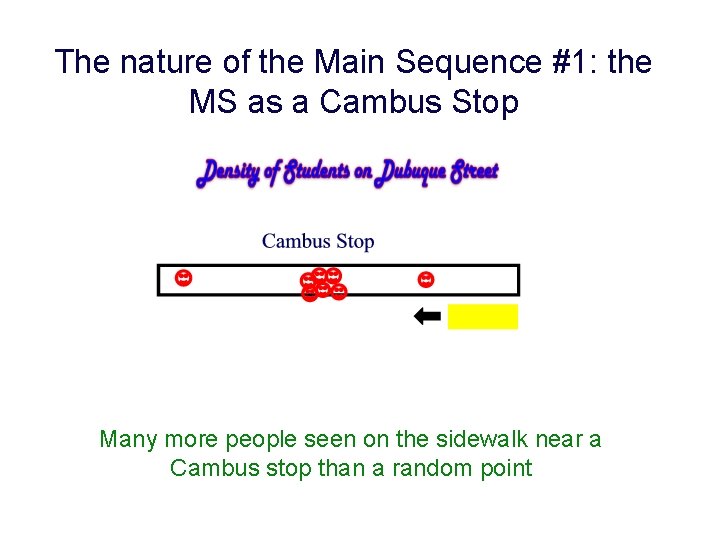 The nature of the Main Sequence #1: the MS as a Cambus Stop

Density of Students on Dubuque Street

Cambus Stop

Many more people seen on the sidewalk near a Cambus stop than a random point